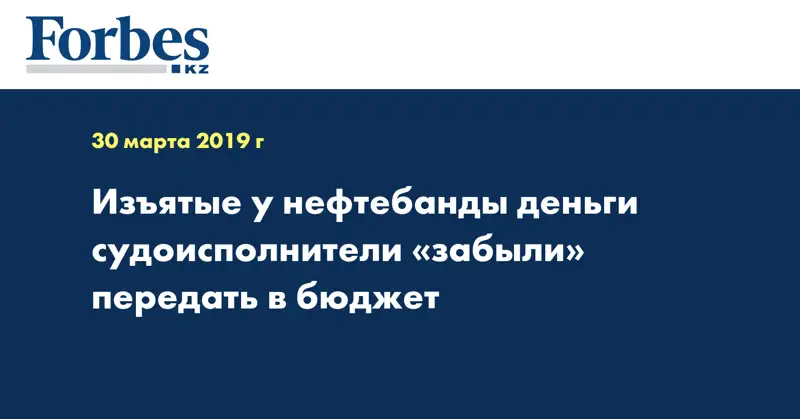 Forbes
KZ

30 марта 2019 г

Изъятые у нефтебанды деньги судоисполнители «забыли» передать в бюджет